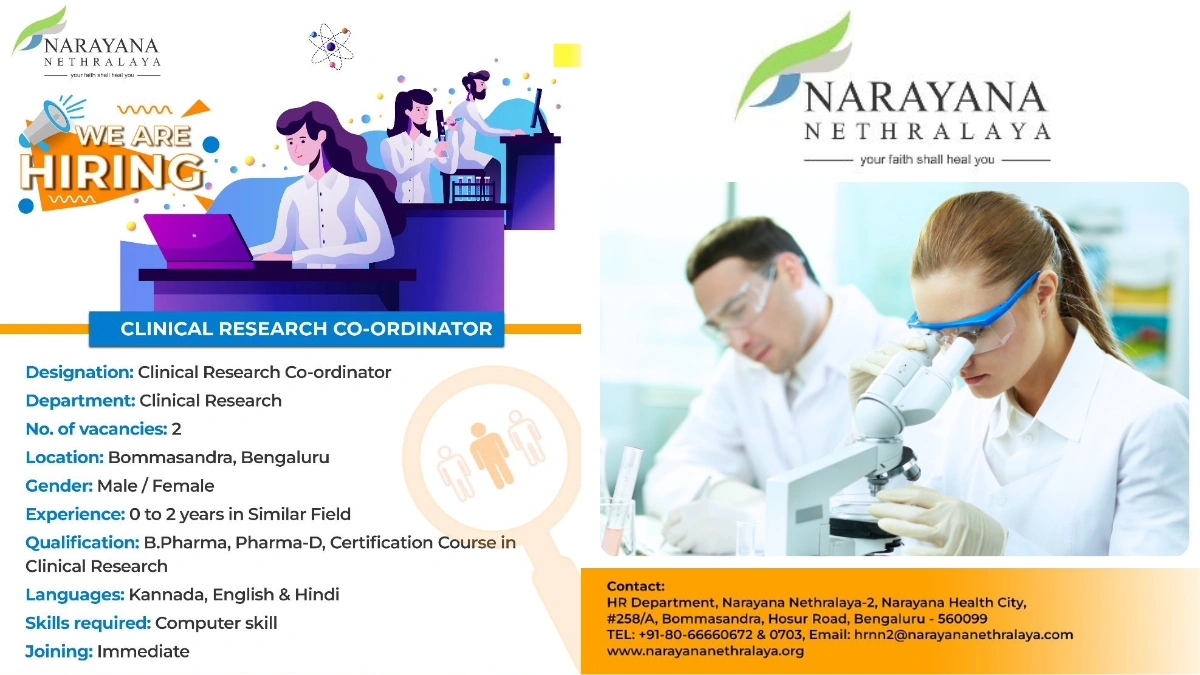 NARAYANA
NETHRALAYA
your faith shall heal you

WE ARE HIRING

CLINICAL RESEARCH CO-ORDINATOR

Designation: Clinical Research Co-ordinator
Department: Clinical Research
No. of vacancies: 2
Location: Bommasandra, Bengaluru
Gender: Male / Female
Experience: 0 to 2 years in Similar Field
Qualification: B.Pharma, Pharma-D, Certification Course in Clinical Research
Languages: Kannada, English & Hindi
Skills required: Computer skill
Joining: Immediate

NARAYANA
NETHRALAYA
your faith shall heal you

Contact:
HR Department, Narayana Nethralaya-2, Narayana Health City, #258/A, Bommasandra, Hosur Road, Bengaluru - 560099
TEL: +91-80-66660672 & 0703, Email: hrnn2@narayananethralaya.com
www.narayananethralaya.org